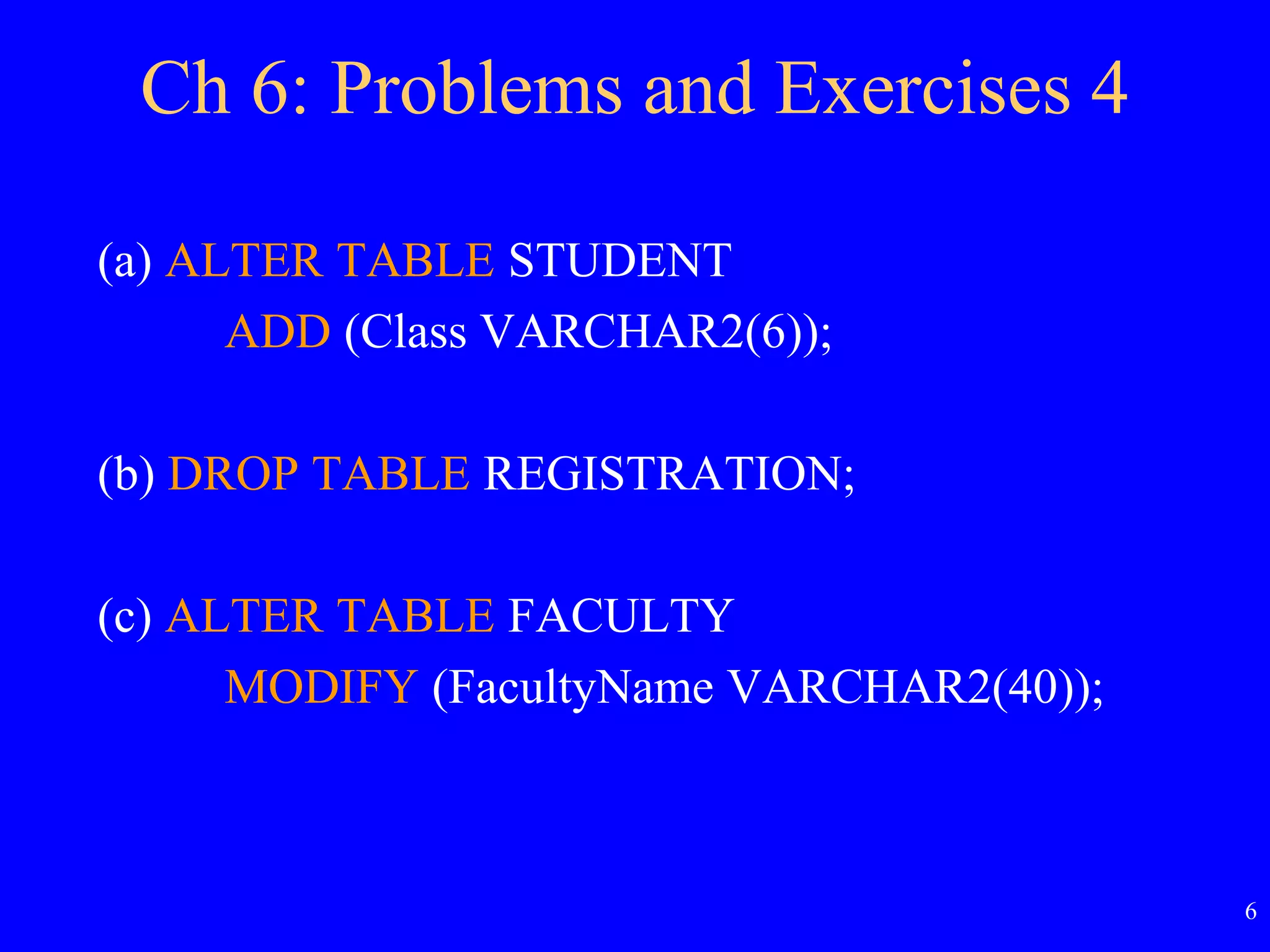 Ch 6: Problems and Exercises 4

(a) ALTER TABLE STUDENT
ADD (Class VARCHAR2(6));

(b) DROP TABLE REGISTRATION;

(c) ALTER TABLE FACULTY
MODIFY (FacultyName VARCHAR2(40));

6